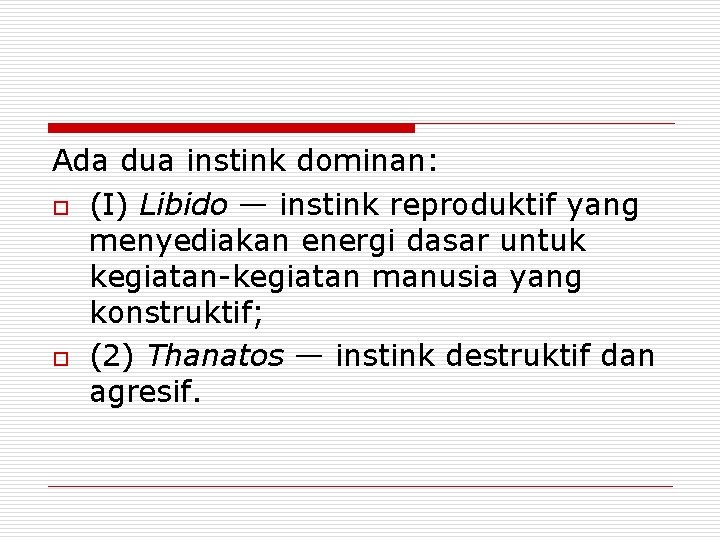 Ada dua instink dominan:

(I) Libido — instink reproduktif yang menyediakan energi dasar untuk kegiatan-kegiatan manusia yang konstruktif;

(2) Thanatos — instink destruktif dan agresif.